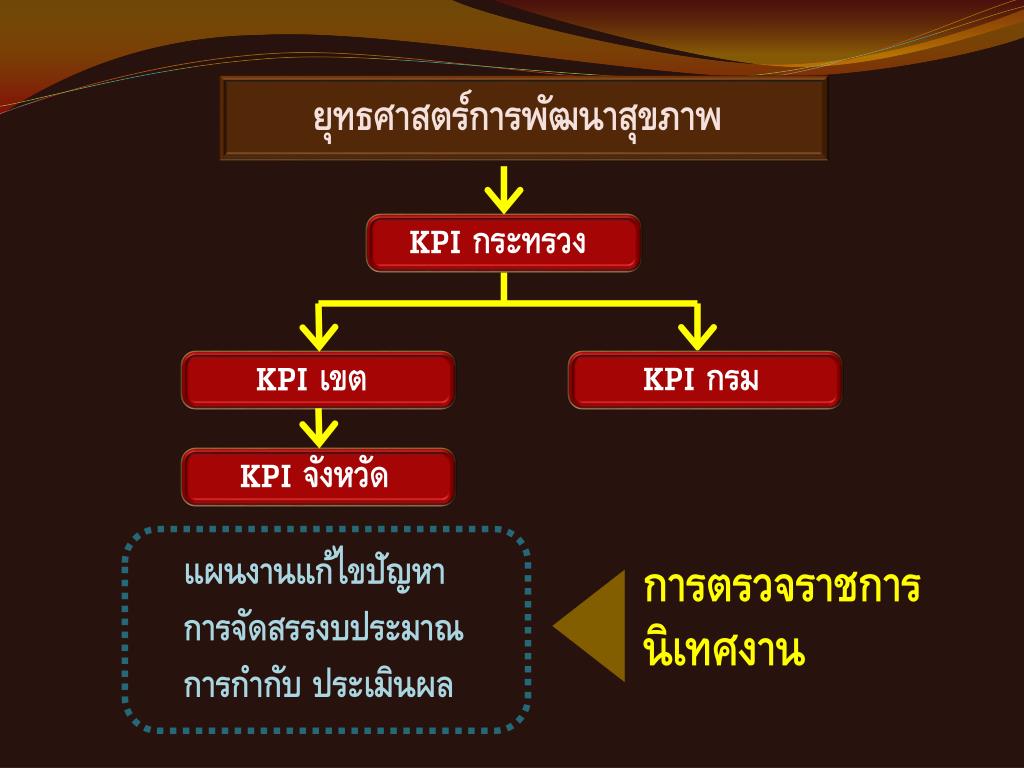 ยุทธศาสตร์การพัฒนาสุขภาพ

KPI กระทรวง

KPI เขต

KPI กรม

KPI จังหวัด

แผนงานแก้ไขปัญหา
การจัดสรรงบประมาณ
การกำกับ ประเมินผล

การตรวจราชการ
นิเทศงาน